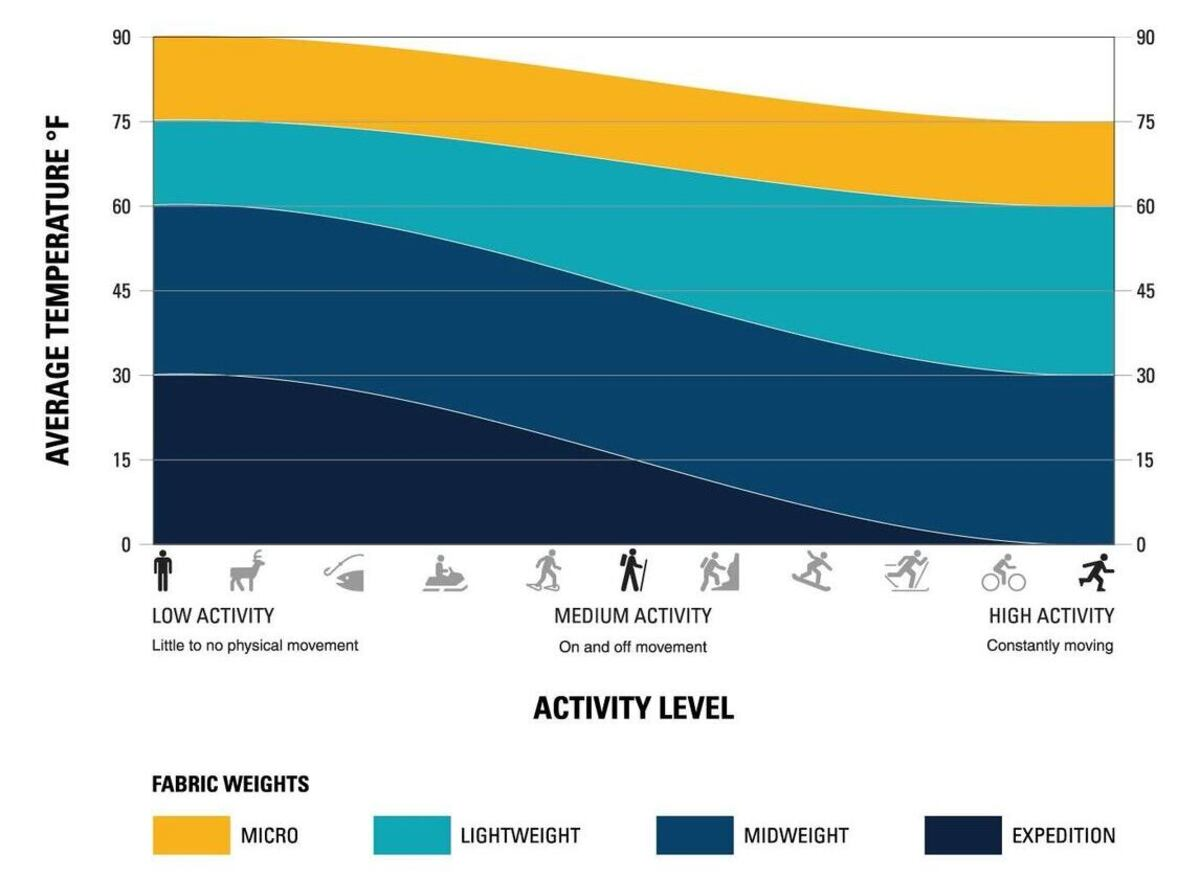 AVERAGE TEMPERATURE °F

90
75
60
45
30
15
0

90
75
60
45
30
15
0

LOW ACTIVITY
Little to no physical movement

MEDIUM ACTIVITY
On and off movement

HIGH ACTIVITY
Constantly moving

ACTIVITY LEVEL

FABRIC WEIGHTS

MICRO
LIGHTWEIGHT
MIDWEIGHT
EXPEDITION